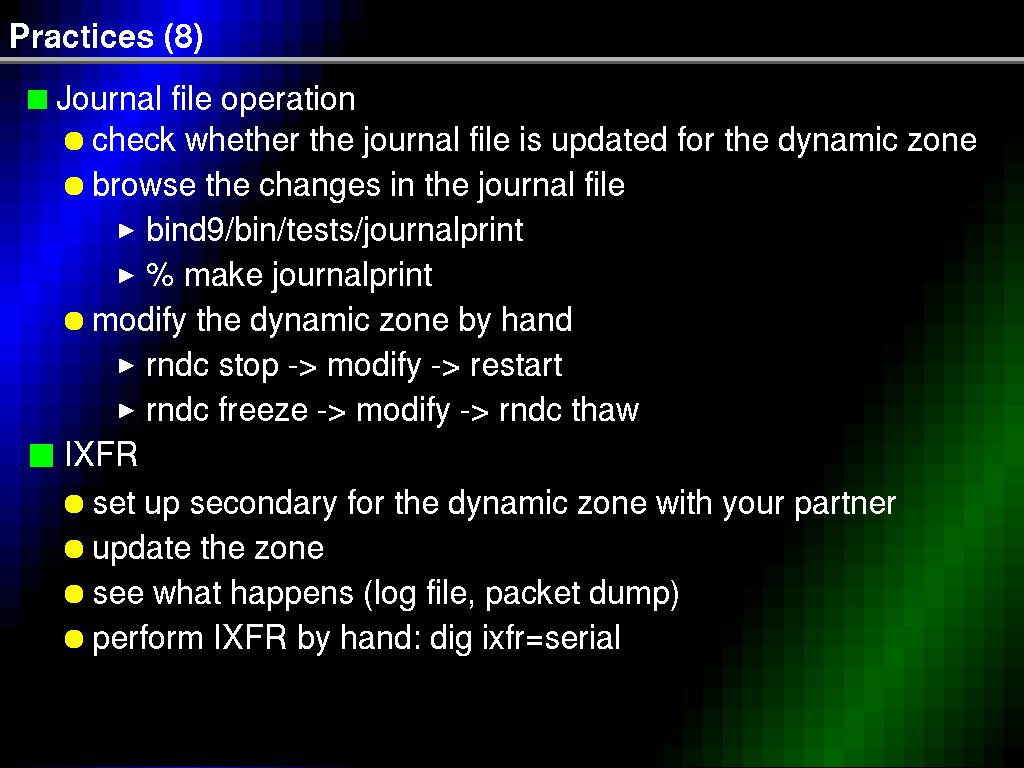 Practices (8)

Journal file operation

check whether the journal file is updated for the dynamic zone

browse the changes in the journal file

bind9/bin/tests/journalprint

% make journalprint

modify the dynamic zone by hand

rndc stop -> modify -> restart

rndc freeze -> modify -> rndc thaw

IXFR

set up secondary for the dynamic zone with your partner

update the zone

see what happens (log file, packet dump)

perform IXFR by hand: dig ixfr=serial